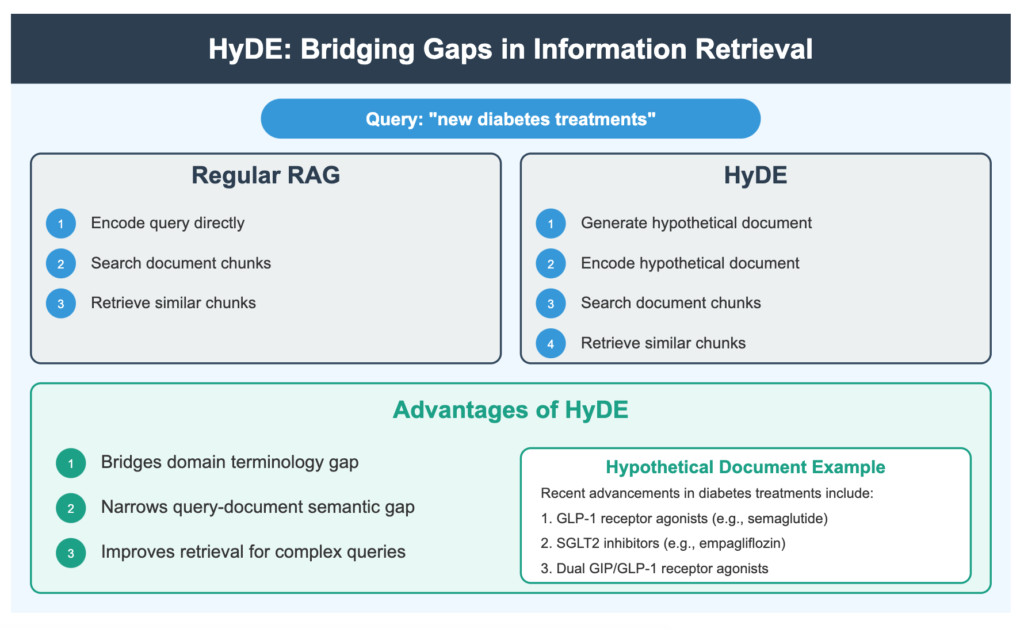 HyDE: Bridging Gaps in Information Retrieval

Query: "new diabetes treatments"

Regular RAG

1 Encode query directly

2 Search document chunks

3 Retrieve similar chunks

HyDE

1 Generate hypothetical document

2 Encode hypothetical document

3 Search document chunks

4 Retrieve similar chunks

Advantages of HyDE

1 Bridges domain terminology gap

2 Narrows query-document semantic gap

3 Improves retrieval for complex queries

Hypothetical Document Example

Recent advancements in diabetes treatments include:

1. GLP-1 receptor agonists (e.g., semaglutide)

2. SGLT2 inhibitors (e.g., empagliflozin)

3. Dual GIP/GLP-1 receptor agonists